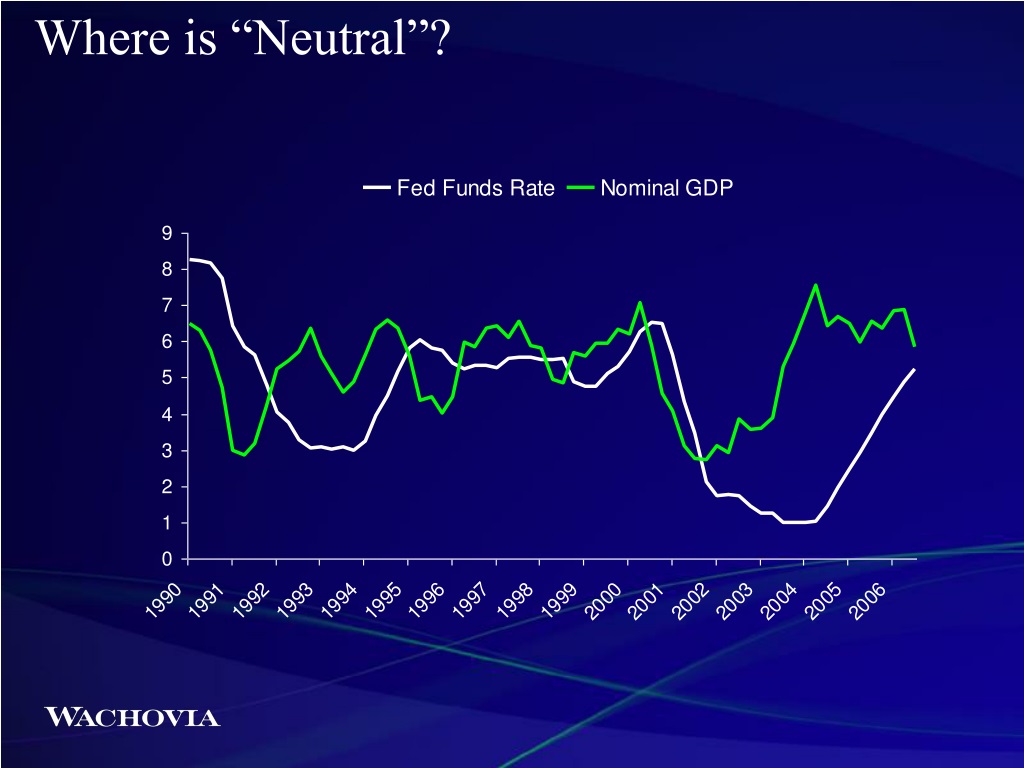 Where is “Neutral”?

Fed Funds Rate Nominal GDP

9
8
7
6
5
4
3
2
1
0

1990 1991 1992 1993 1994 1995 1996 1997 1998 1999 2000 2001 2002 2003 2004 2005 2006

WACHOVIA